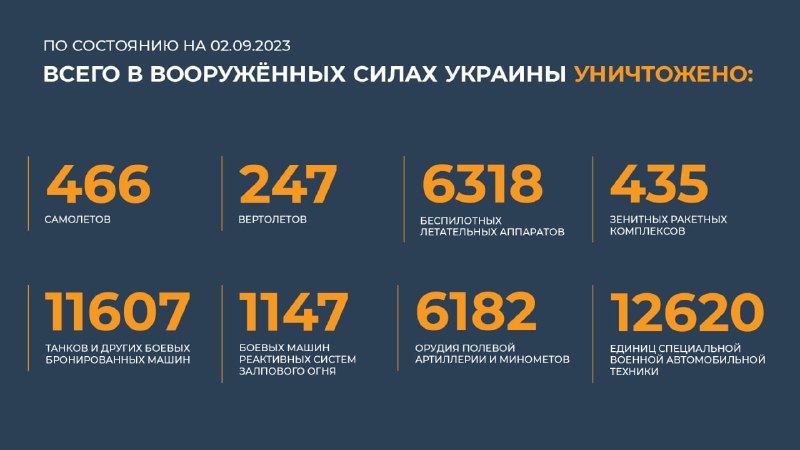 ПО СОСТОЯНИЮ НА 02.09.2023

ВСЕГО В ВООРУЖЁННЫХ СИЛАХ УКРАИНЫ УНИЧТОЖЕНО:

466
САМОЛЕТОВ

247
ВЕРТОЛЕТОВ

6318
БЕСПИЛОТНЫХ ЛЕТАТЕЛЬНЫХ АППАРАТОВ

435
ЗЕНИТНЫХ РАКЕТНЫХ КОМПЛЕКСОВ

11607
ТАНКОВ И ДРУГИХ БОЕВЫХ БРОНИРОВАННЫХ МАШИН

1147
БОЕВЫХ МАШИН РЕАКТИВНЫХ СИСТЕМ ЗАЛПОВОГО ОГНЯ

6182
ОРУДИЯ ПОЛЕВОЙ АРТИЛЛЕРИИ И МИНОМЕТОВ

12620
ЕДИНИЦ СПЕЦИАЛЬНОЙ ВОЕННОЙ АВТОМОБИЛЬНОЙ ТЕХНИКИ